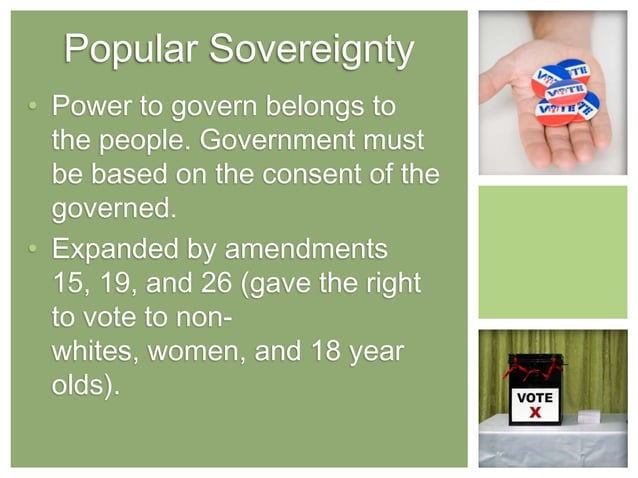 Popular Sovereignty

• Power to govern belongs to the people. Government must be based on the consent of the governed.

• Expanded by amendments 15, 19, and 26 (gave the right to vote to non-whites, women, and 18 year olds).

VOTE
VOTE
VOTE
VOTE

VOTE
X